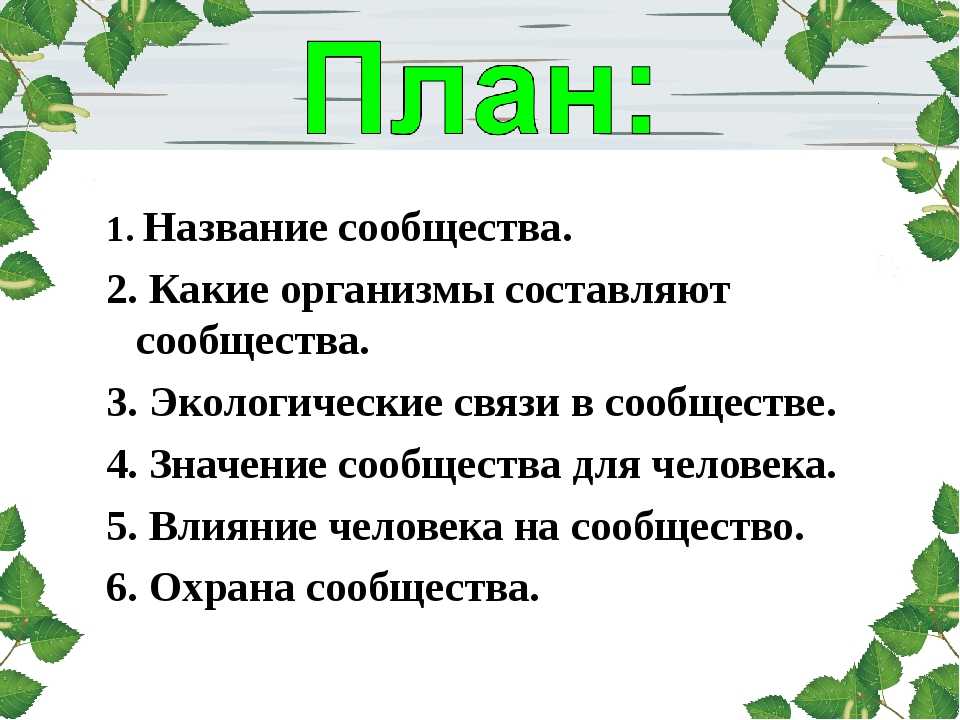 План:

1. Название сообщества.

2. Какие организмы составляют сообщества.

3. Экологические связи в сообществе.

4. Значение сообщества для человека.

5. Влияние человека на сообщество.

6. Охрана сообщества.